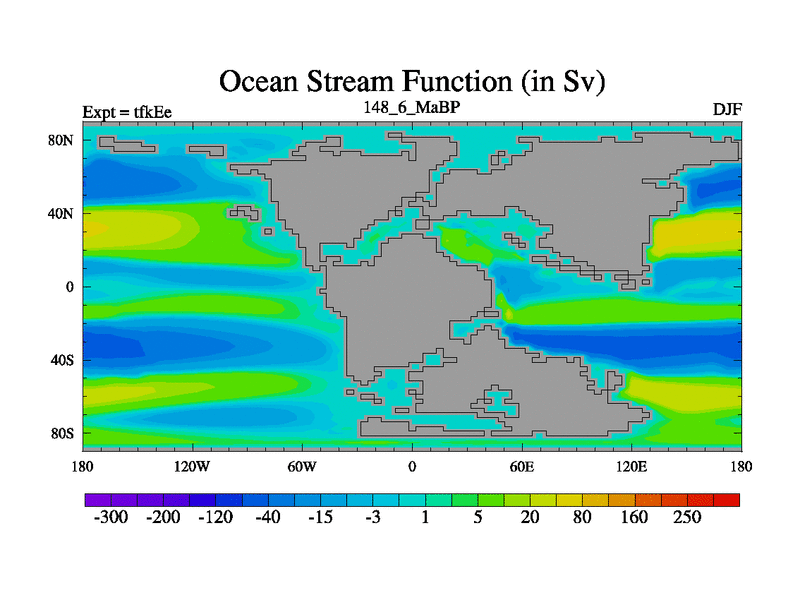 Ocean Stream Function (in Sv)

Expt = tfkEe

148_6_MaBP

DJF

80N
40N
0
40S
80S

180
120W
60W
0
60E
120E
180

-300 -200 -120 -40 -15 -3 1 5 20 80 160 250